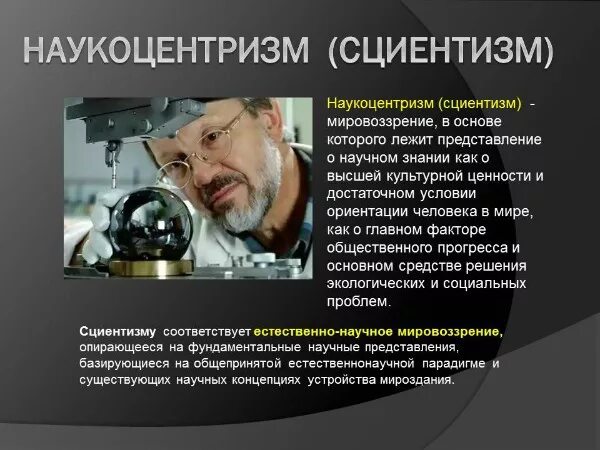 НАУКОЦЕНТРИЗМ (СЦИЕНТИЗМ)

Наукоцентризм (сциентизм) - мировоззрение, в основе которого лежит представление о научном знании как о высшей культурной ценности и достаточном условии ориентации человека в мире, как о главном факторе общественного прогресса и основном средстве решения экологических и социальных проблем.

Сциентизму соответствует естественно-научное мировоззрение, опирающееся на фундаментальные научные представления, базирующиеся на общепринятой естественнонаучной парадигме и существующих научных концепциях устройства мироздания.